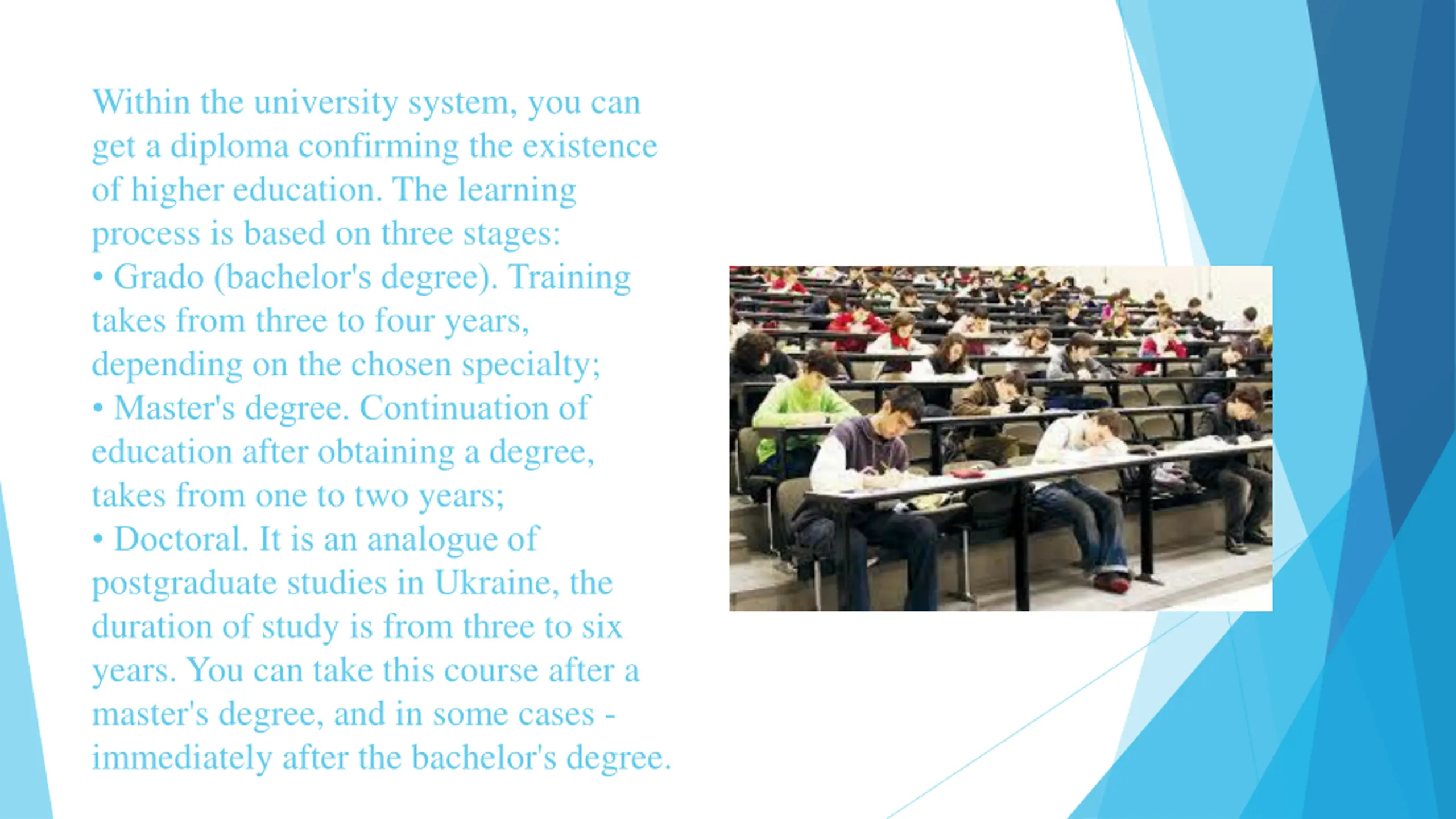 Within the university system, you can get a diploma confirming the existence of higher education. The learning process is based on three stages:
• Grado (bachelor's degree). Training takes from three to four years, depending on the chosen specialty;
• Master's degree. Continuation of education after obtaining a degree, takes from one to two years;
• Doctoral. It is an analogue of postgraduate studies in Ukraine, the duration of study is from three to six years. You can take this course after a master's degree, and in some cases - immediately after the bachelor's degree.